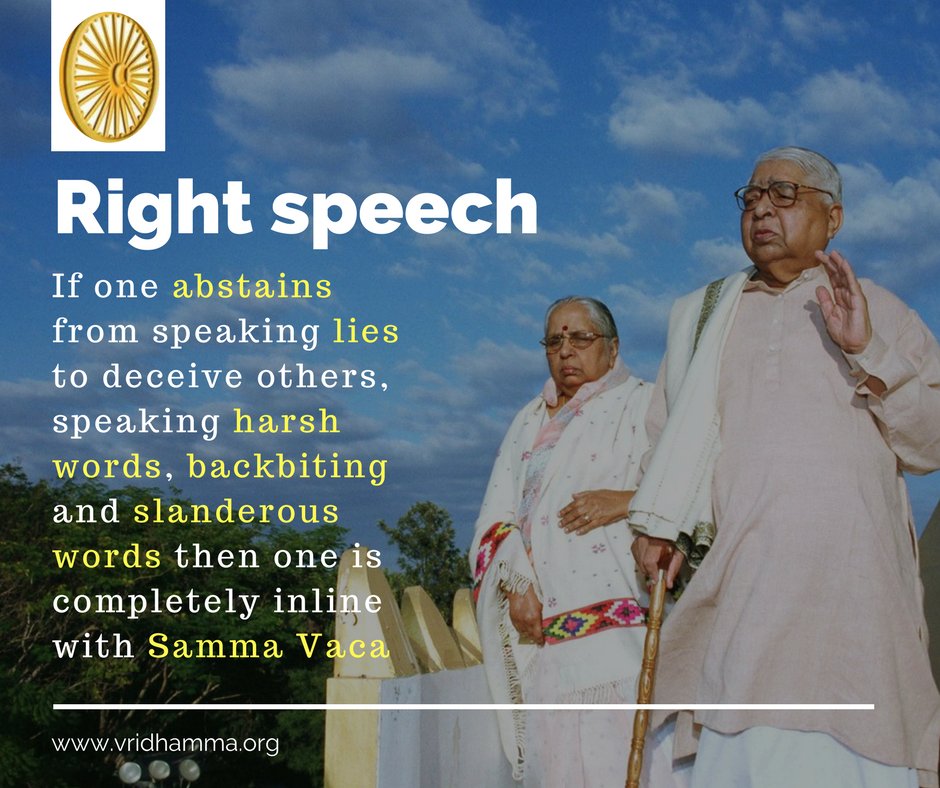 Right speech

If one abstains from speaking lies to deceive others, speaking harsh words, backbiting and slanderous words then one is completely inline with Samma Vaca

www.vridhamma.org